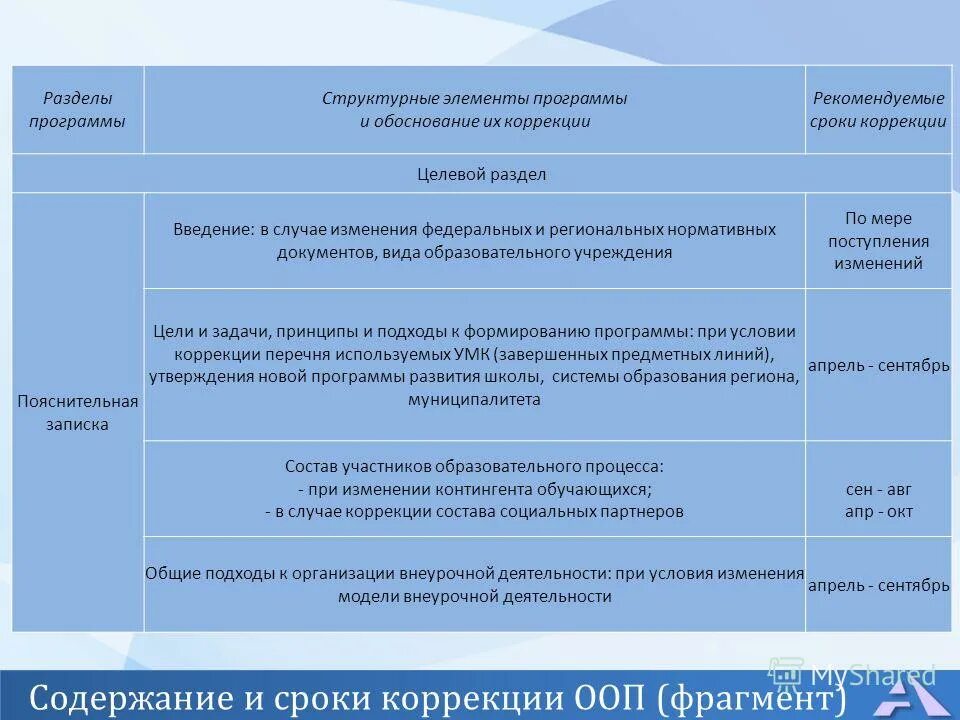 | Разделы программы | Структурные элементы программы и обоснование их коррекции | Рекомендуемые сроки коррекции |
|---|---|---|
| Целевой раздел | | |
| Пояснительная записка | Введение: в случае изменения федеральных и региональных нормативных документов, вида образовательного учреждения | По мере поступления изменений |
| | Цели и задачи, принципы и подходы к формированию программы: при условии коррекции перечня используемых УМК (завершенных предметных линий), утверждения новой программы развития школы, системы образования региона, муниципалитета | апрель - сентябрь |
| | Состав участников образовательного процесса: - при изменении контингента обучающихся; - в случае коррекции состава социальных партнеров | сен - авг апр - окт |
| | Общие подходы к организации внеурочной деятельности: при условия изменения модели внеурочной деятельности | апрель - сентябрь |

MyShared

Содержание и сроки коррекции ООП (фрагмент)